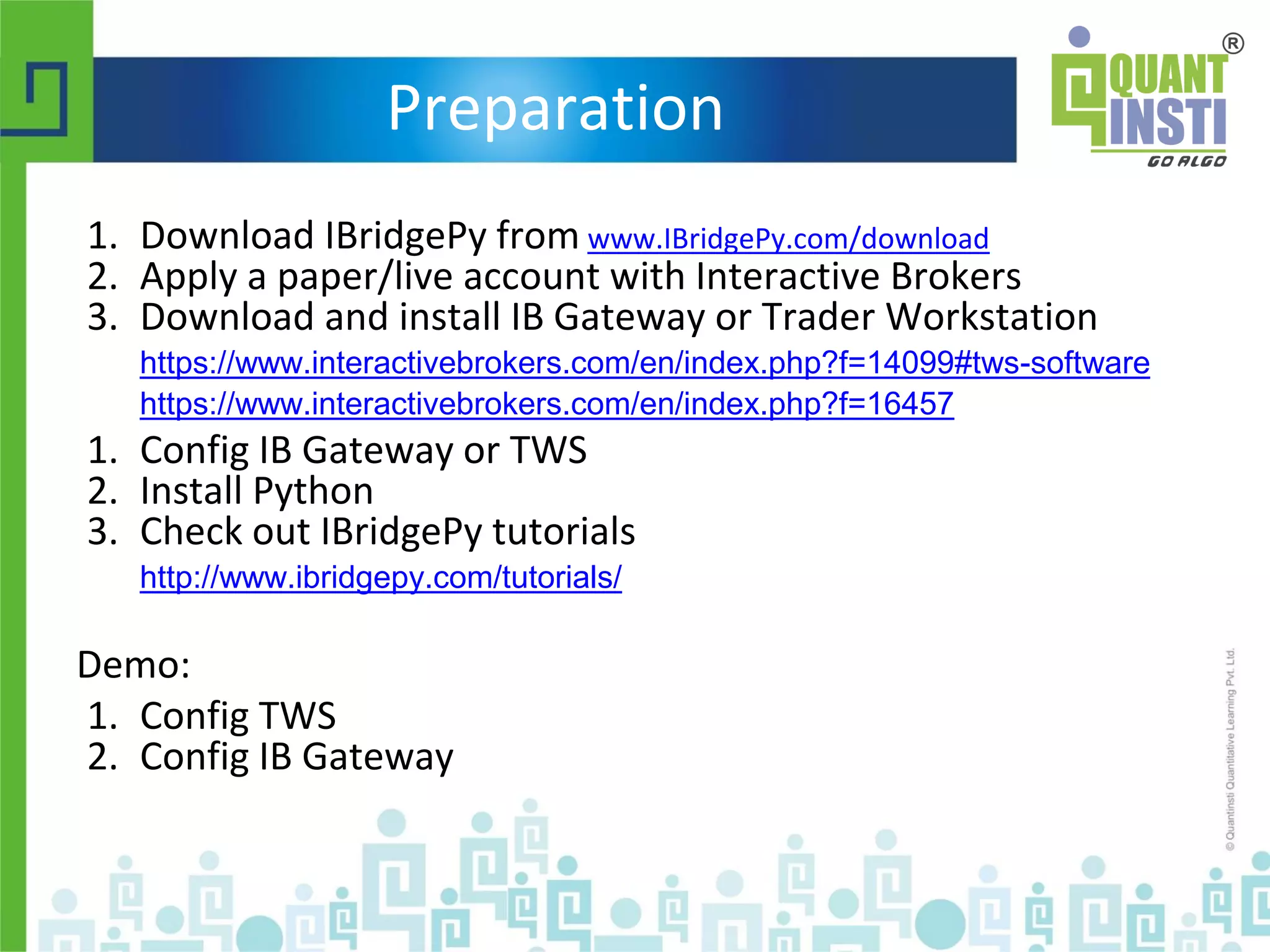 Preparation

QUANT INSTI ®
GO ALGO

1. Download IBridgePy from www.IBridgePy.com/download
2. Apply a paper/live account with Interactive Brokers
3. Download and install IB Gateway or Trader Workstation
https://www.interactivebrokers.com/en/index.php?f=14099#tws-software
https://www.interactivebrokers.com/en/index.php?f=16457

1. Config IB Gateway or TWS
2. Install Python
3. Check out IBridgePy tutorials
http://www.ibridgepy.com/tutorials/

Demo:
1. Config TWS
2. Config IB Gateway

© Quantinsti Quantitative Learning Pvt. Ltd.